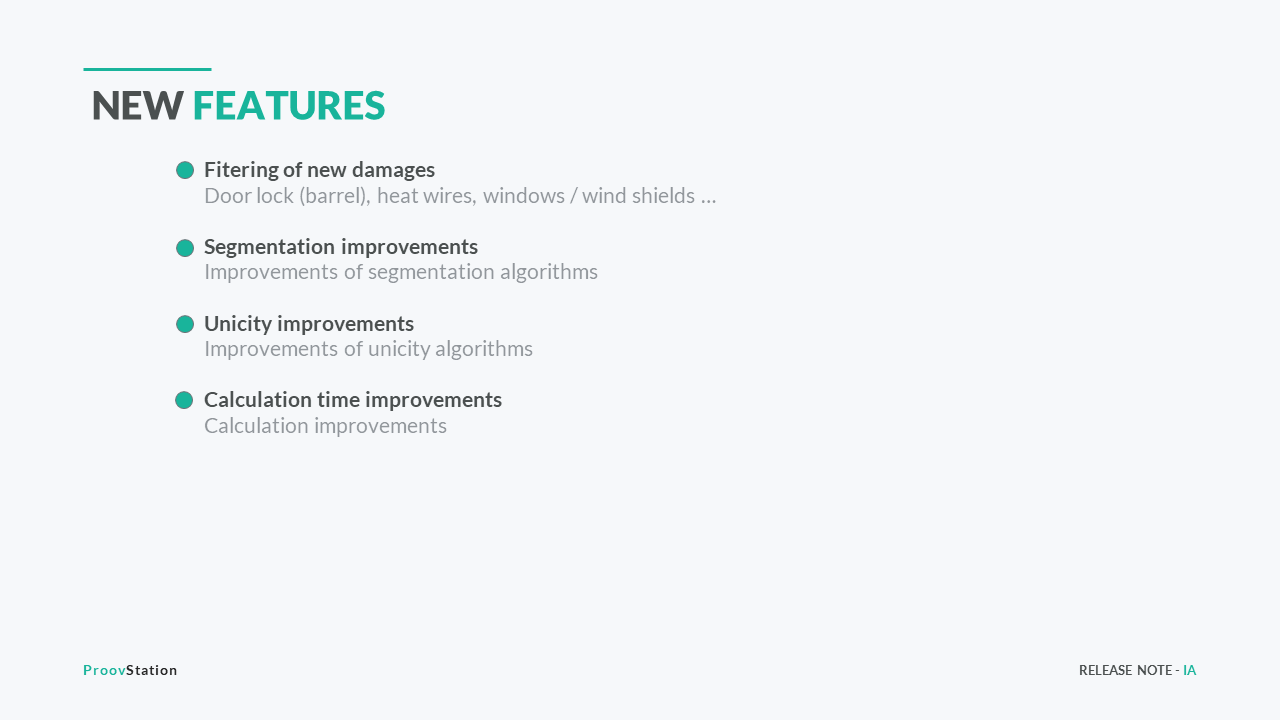 NEW FEATURES

Fitering of new damages
Door lock (barrel), heat wires, windows / wind shields …

Segmentation improvements
Improvements of segmentation algorithms

Unicity improvements
Improvements of unicity algorithms

Calculation time improvements
Calculation improvements

ProovStation

RELEASE NOTE - IA